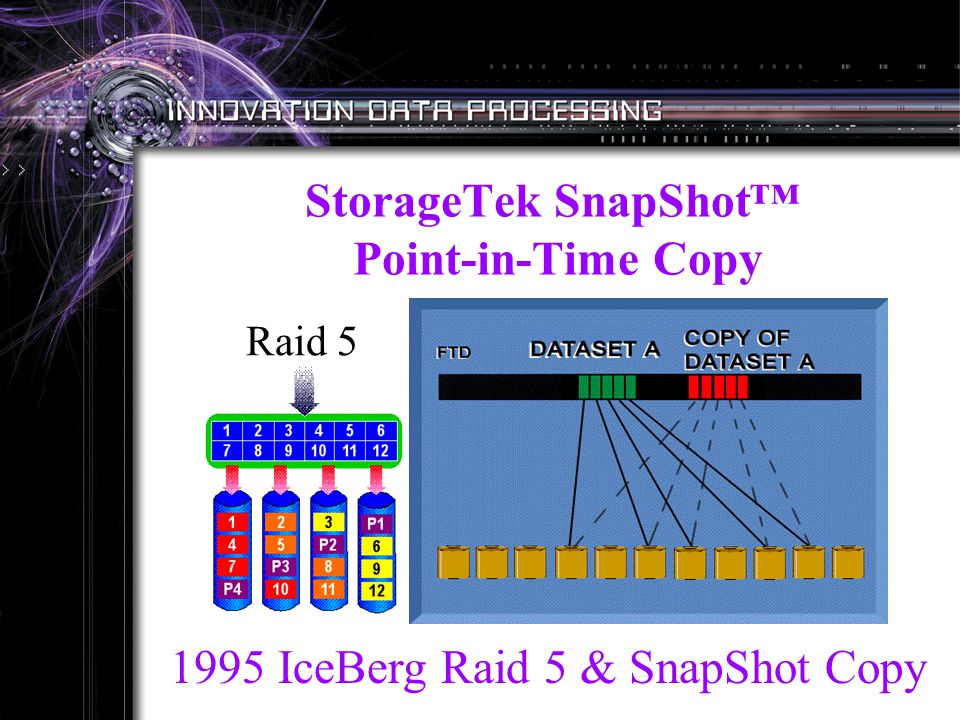 INNOVATION DATA PROCESSING

StorageTek SnapShot™
Point-in-Time Copy

Raid 5

| 1 | 2 | 3 | 4 | 5 | 6 |
|---|---|---|---|---|---|
| 7 | 8 | 9 | 10 | 11 | 12 |

1
4
7
P4

2
5
P3
10

3
P2
8
11

P1
6
9
12

FTD
DATASET A
COPY OF DATASET A

1995 IceBerg Raid 5 & SnapShot Copy